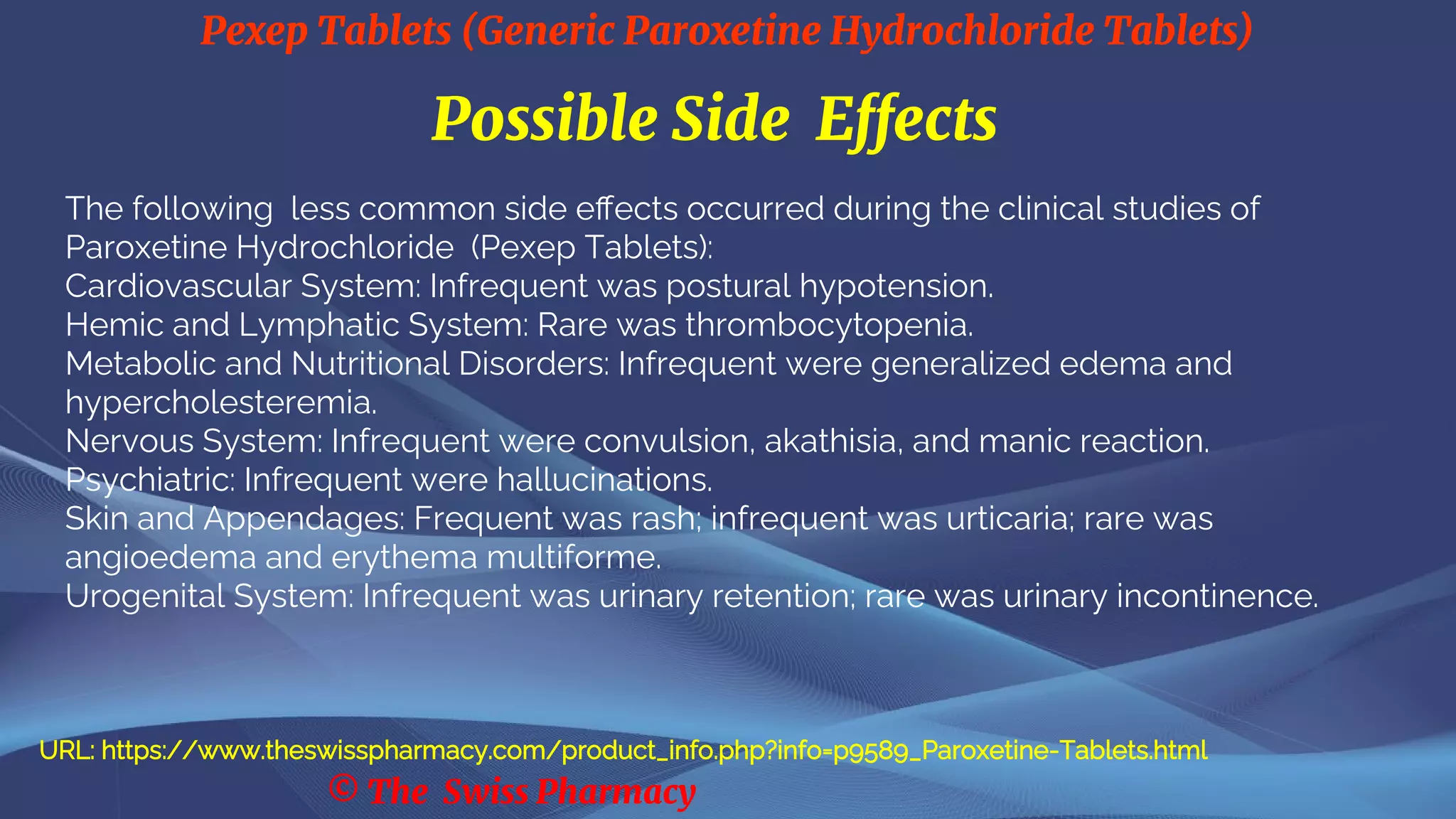 Pexep Tablets (Generic Paroxetine Hydrochloride Tablets)

Possible Side Effects

The following less common side effects occurred during the clinical studies of Paroxetine Hydrochloride (Pexep Tablets):
Cardiovascular System: Infrequent was postural hypotension.
Hemic and Lymphatic System: Rare was thrombocytopenia.
Metabolic and Nutritional Disorders: Infrequent were generalized edema and hypercholesteremia.
Nervous System: Infrequent were convulsion, akathisia, and manic reaction.
Psychiatric: Infrequent were hallucinations.
Skin and Appendages: Frequent was rash; infrequent was urticaria; rare was angioedema and erythema multiforme.
Urogenital System: Infrequent was urinary retention; rare was urinary incontinence.

URL: https://www.theswisspharmacy.com/product_info.php?info=p9589_Paroxetine-Tablets.html
© The Swiss Pharmacy